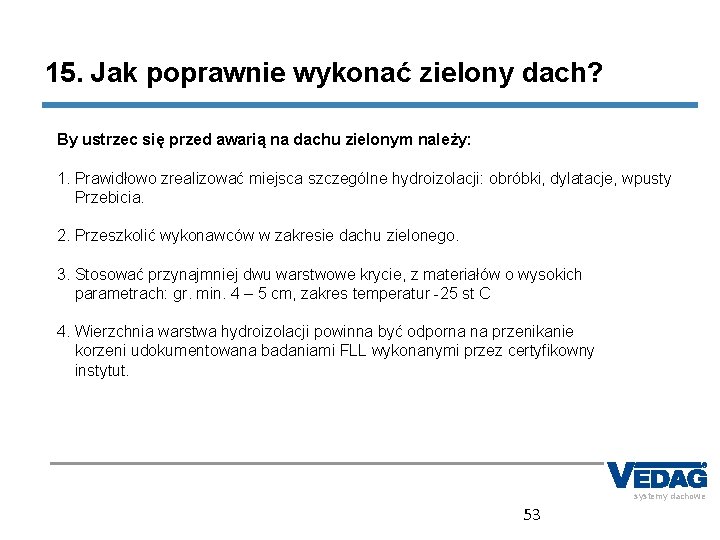 15. Jak poprawnie wykonać zielony dach?

By ustrzec się przed awarią na dachu zielonym należy:

1. Prawidłowo zrealizować miejsca szczególne hydroizolacji: obróbki, dylatacje, wpusty Przebicia.

2. Przeszkolić wykonawców w zakresie dachu zielonego.

3. Stosować przynajmniej dwu warstwowe krycie, z materiałów o wysokich parametrach: gr. min. 4 – 5 cm, zakres temperatur -25 st C

4. Wierzchnia warstwa hydroizolacji powinna być odporna na przenikanie korzeni udokumentowana badaniami FLL wykonanymi przez certyfikowny instytut.

VEDAG
systemy dachowe

53